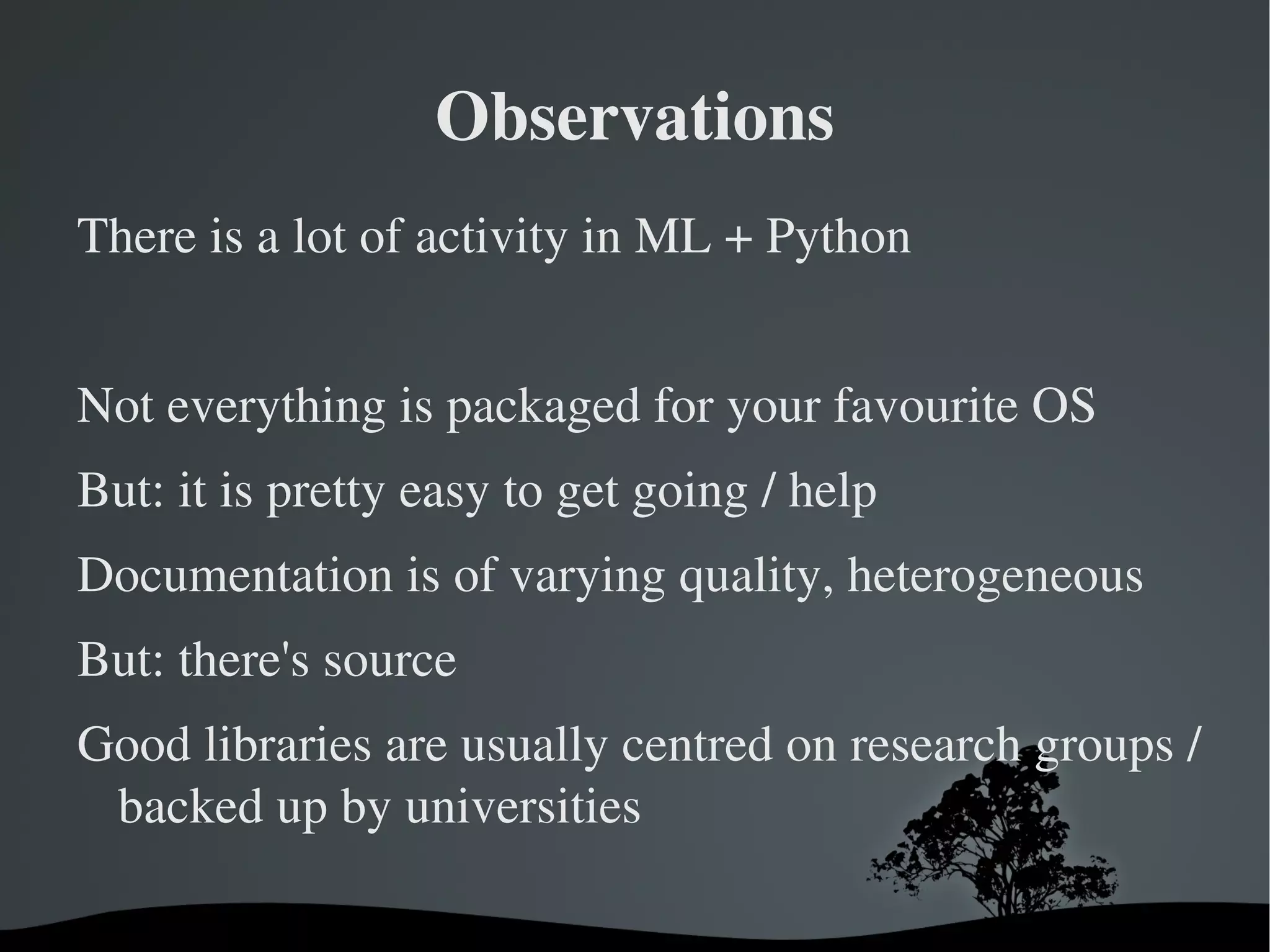 Observations

There is a lot of activity in ML + Python

Not everything is packaged for your favourite OS

But: it is pretty easy to get going / help

Documentation is of varying quality, heterogeneous

But: there's source

Good libraries are usually centred on research groups / backed up by universities